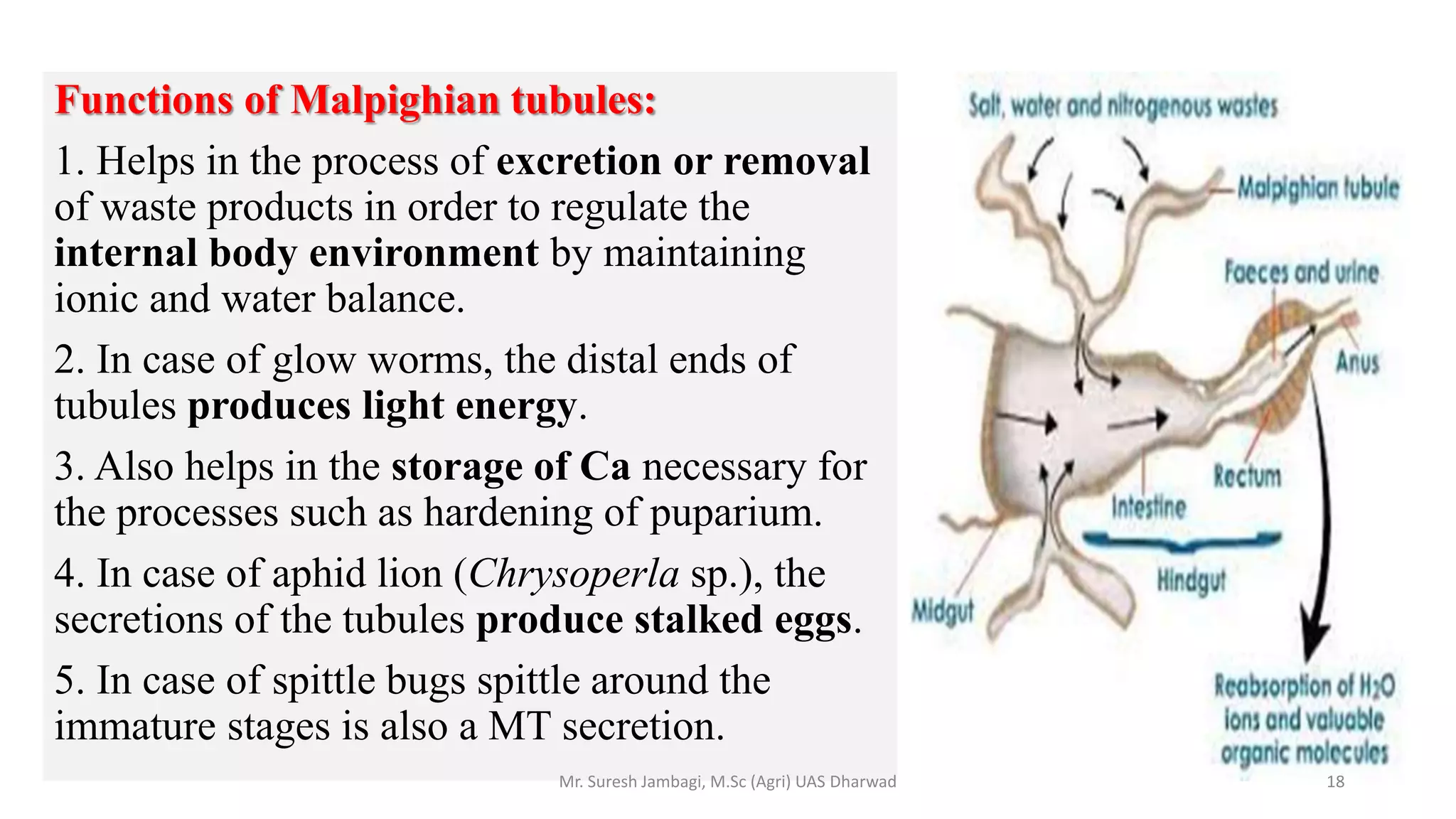 Functions of Malpighian tubules:

1. Helps in the process of excretion or removal of waste products in order to regulate the internal body environment by maintaining ionic and water balance.

2. In case of glow worms, the distal ends of tubules produces light energy.

3. Also helps in the storage of Ca necessary for the processes such as hardening of puparium.

4. In case of aphid lion (Chrysoperla sp.), the secretions of the tubules produce stalked eggs.

5. In case of spittle bugs spittle around the immature stages is also a MT secretion.

Salt, water and nitrogenous wastes

Malpighian tubule

Faeces and urine

Anus

Rectum

Intestine

Hindgut

Midgut

Reabsorption of $H_2O$ ions and valuable organic molecules

Mr. Suresh Jambagi, M.Sc (Agri) UAS Dharwad

18